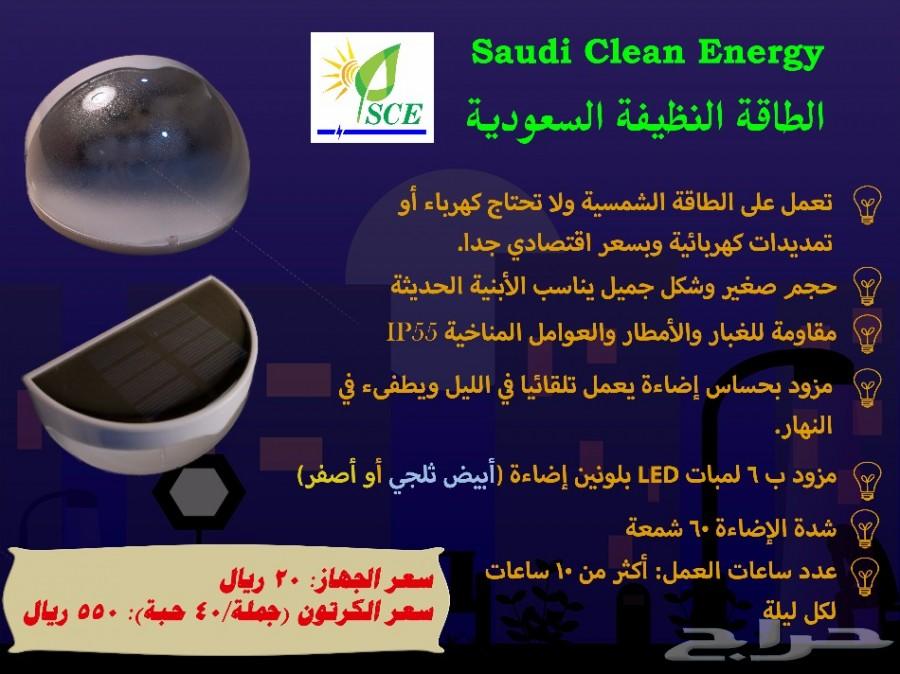 SCE

Saudi Clean Energy

الطاقة النظيفة السعودية

تعمل على الطاقة الشمسية ولا تحتاج كهرباء أو تمديدات كهربائية وبسعر اقتصادي جدا.

حجم صغير وشكل جميل يناسب الأبنية الحديثة

مقاومة للغبار والأمطار والعوامل المناخية IP55

مزود بحساس إضاءة يعمل تلقائيا في الليل ويطفىء في النهار.

مزود ب ٦ لمبات LED بلونين إضاءة (أبيض ثلجي أو أصفر)

شدة الإضاءة ٦٠ شمعة

عدد ساعات العمل: أكثر من ١٠ ساعات لكل ليلة

سعر الجهاز: ٢٠ ريال
سعر الكرتون (جملة/٤٠ حبة): ٥٥٠ ريال

حراج